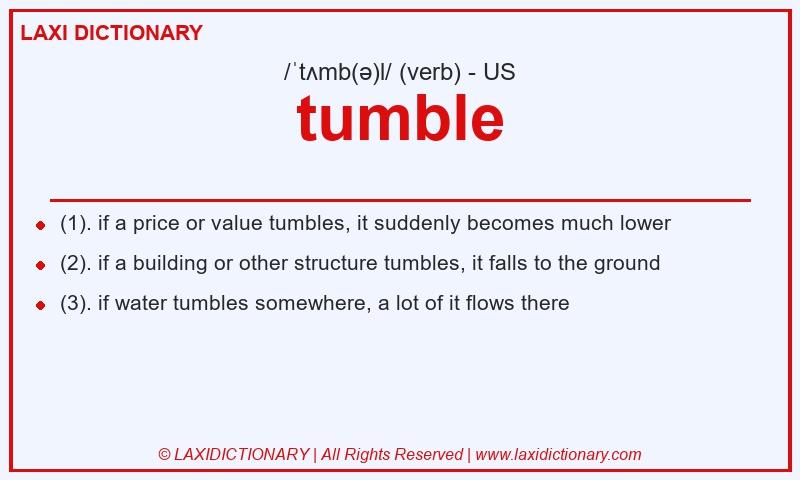 LAXI DICTIONARY

/ˈtʌmb(ə)l/ (verb) - US

tumble

- (1). if a price or value tumbles, it suddenly becomes much lower
- (2). if a building or other structure tumbles, it falls to the ground
- (3). if water tumbles somewhere, a lot of it flows there

© LAXIDICTIONARY | All Rights Reserved | www.laxidictionary.com